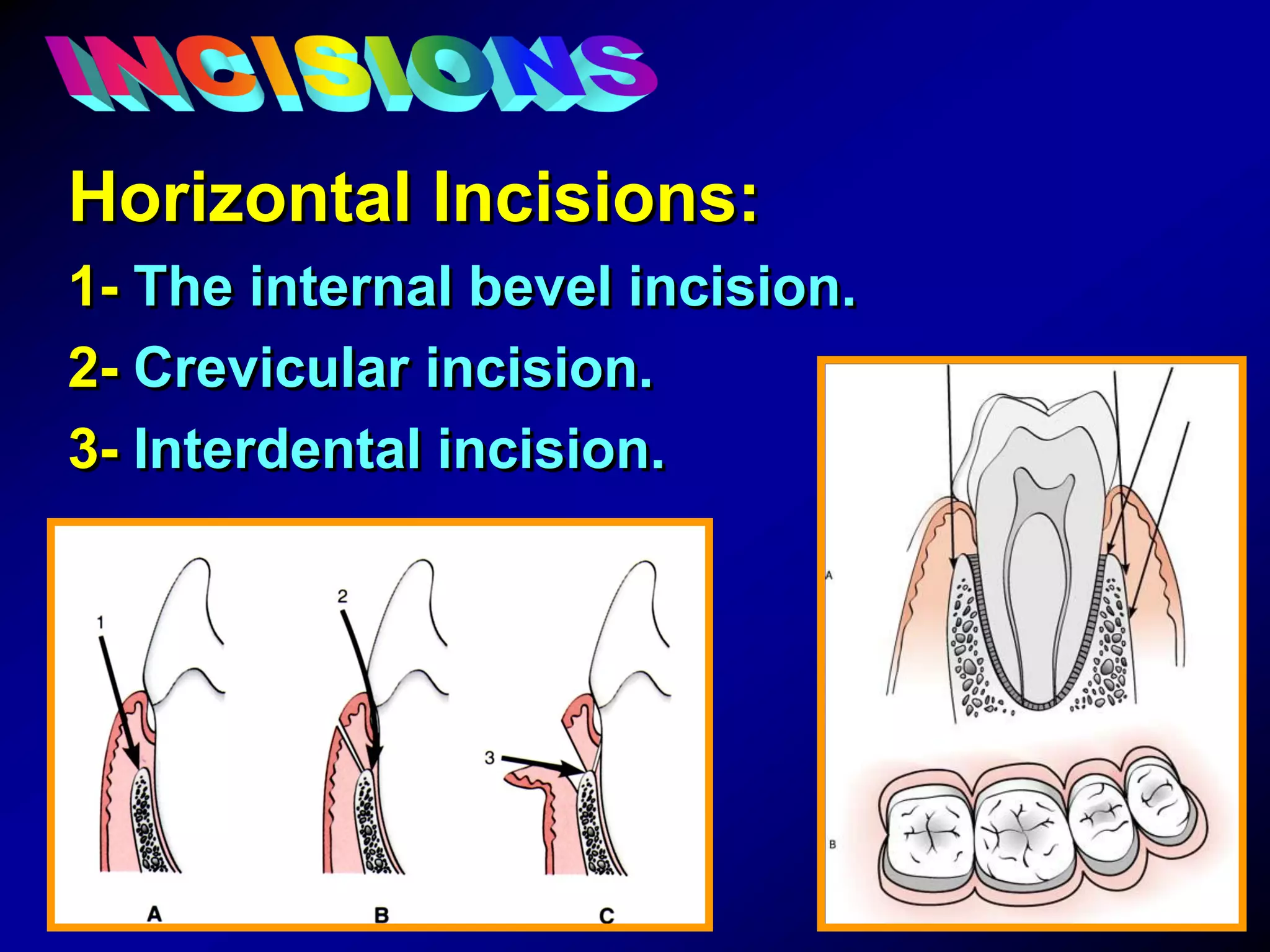 INCISIONS

Horizontal Incisions:

1- The internal bevel incision.

2- Crevicular incision.

3- Interdental incision.

1

2

3

A

B

C

A

B